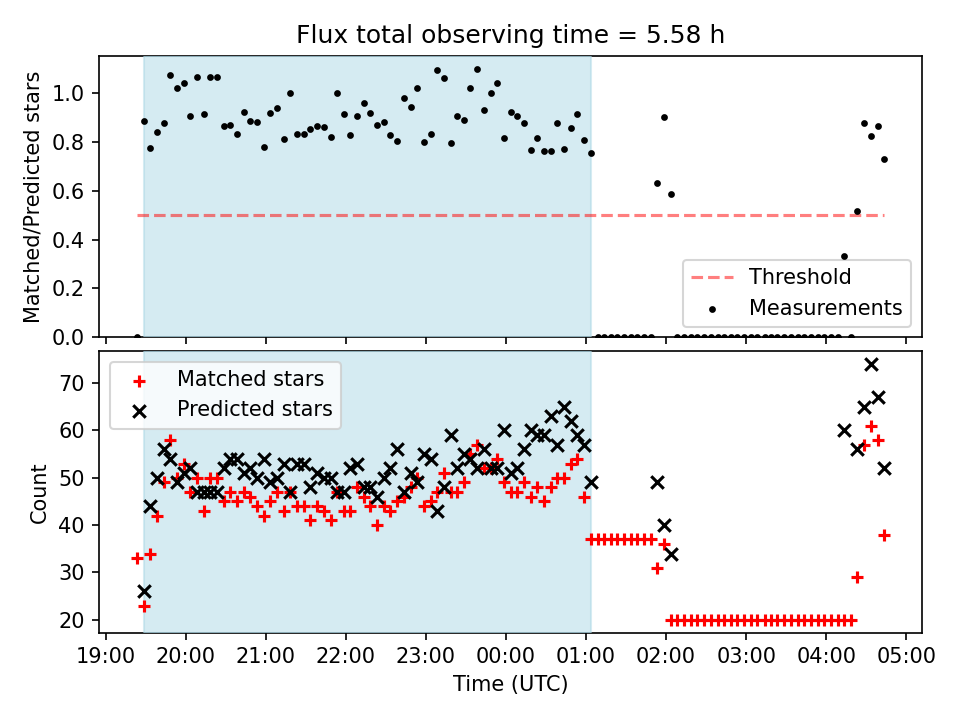 Flux total observing time = 5.58 h

Matched/Predicted stars

1.0
0.8
0.6
0.4
0.2
0.0

Threshold
Measurements

Matched stars
Predicted stars

Count

70
60
50
40
30
20

19:00 20:00 21:00 22:00 23:00 00:00 01:00 02:00 03:00 04:00 05:00

Time (UTC)